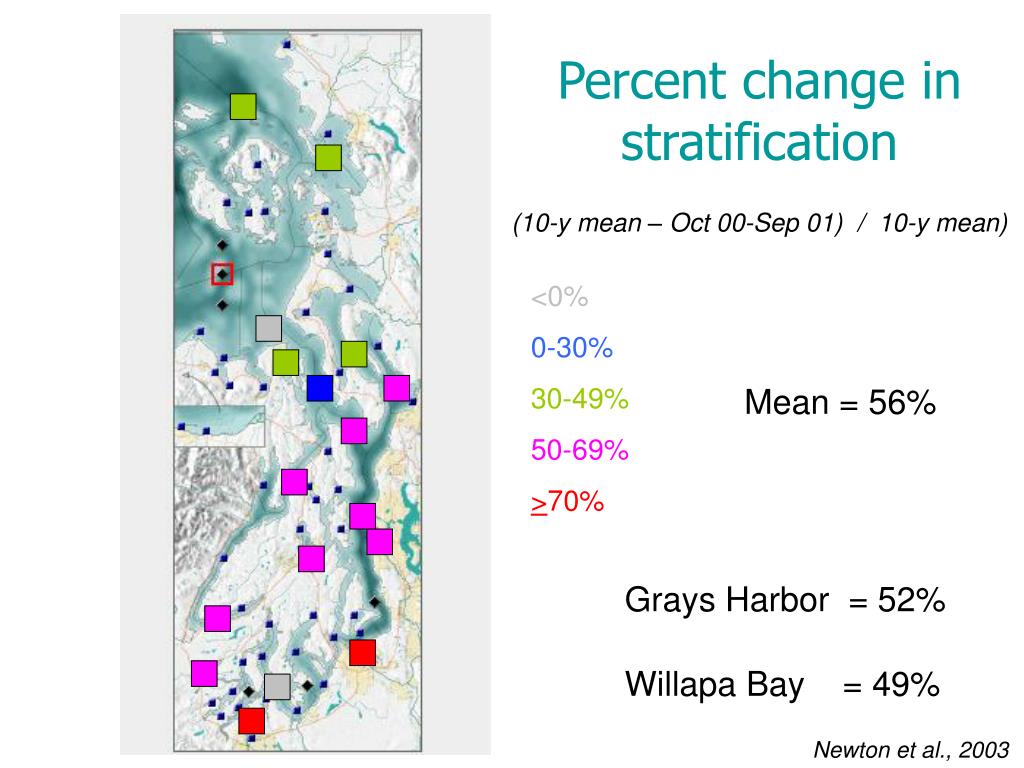 Percent change in stratification

(10-y mean – Oct 00-Sep 01) / 10-y mean)

<0%

0-30%

30-49%

50-69%

$\geq$70%

Mean = 56%

Grays Harbor = 52%

Willapa Bay = 49%

Newton et al., 2003